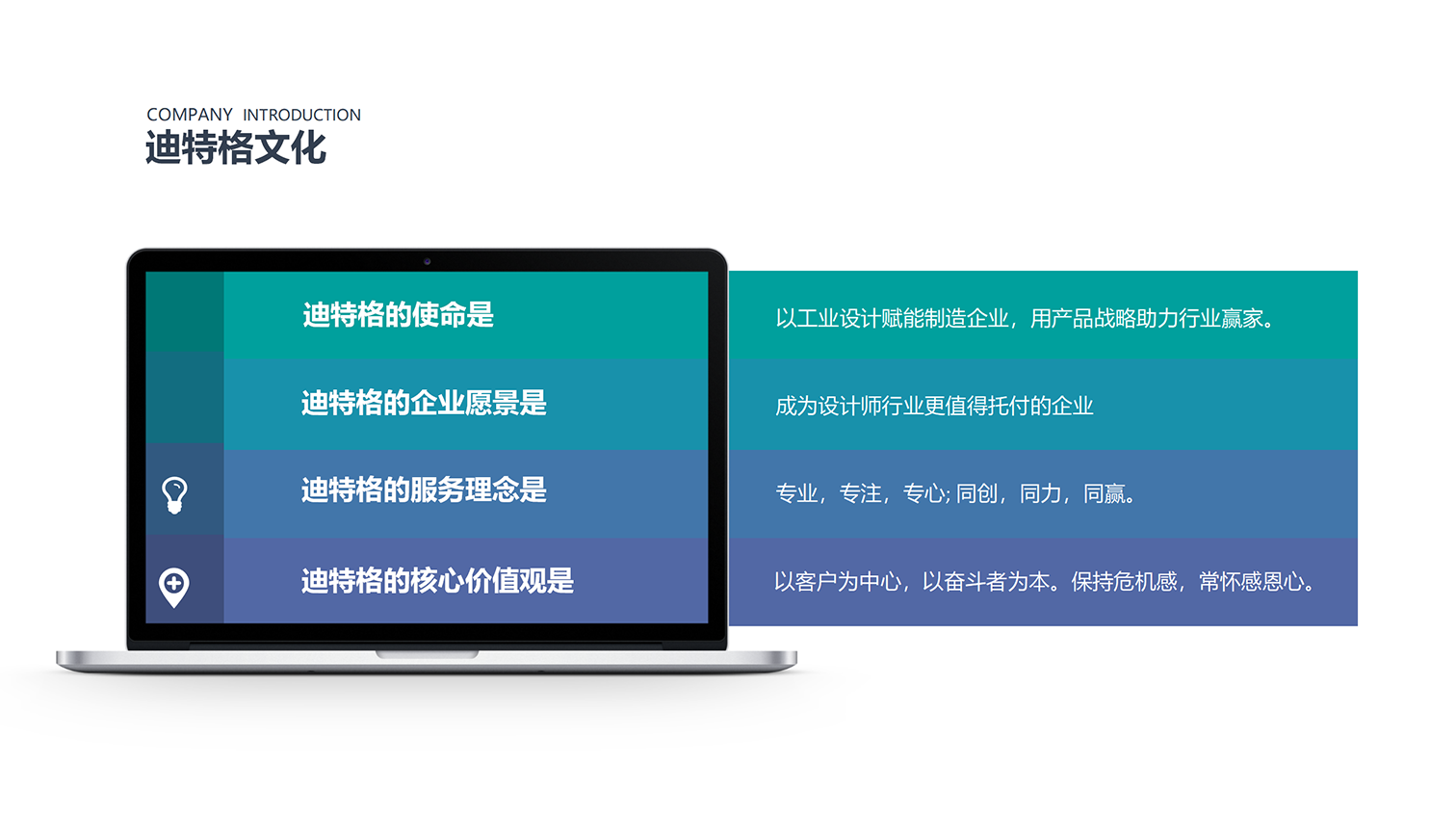 COMPANY INTRODUCTION
迪特格文化

迪特格的使命是

以工业设计赋能制造企业，用产品战略助力行业赢家。

迪特格的企业愿景是

成为设计师行业更值得托付的企业

迪特格的服务理念是

专业，专注，专心; 同创，同力，同赢。

迪特格的核心价值观是

以客户为中心，以奋斗者为本。保持危机感，常怀感恩心。